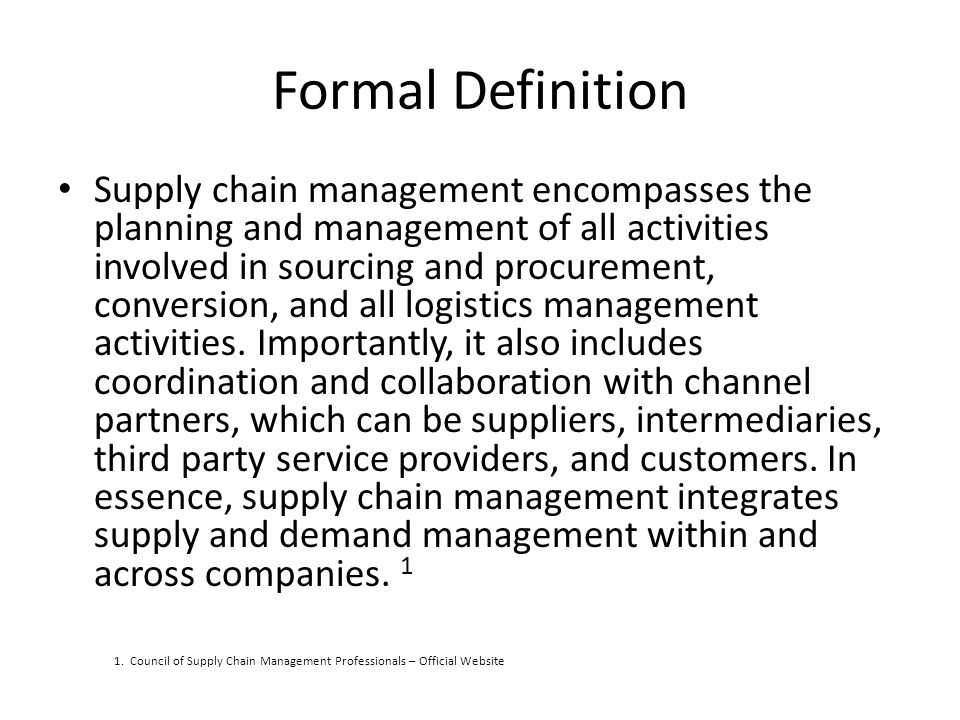 Formal Definition

• Supply chain management encompasses the planning and management of all activities involved in sourcing and procurement, conversion, and all logistics management activities. Importantly, it also includes coordination and collaboration with channel partners, which can be suppliers, intermediaries, third party service providers, and customers. In essence, supply chain management integrates supply and demand management within and across companies. $^1$

1. Council of Supply Chain Management Professionals – Official Website